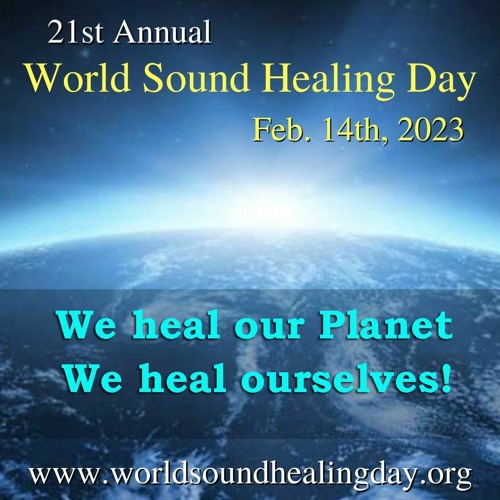 21st Annual
World Sound Healing Day
Feb. 14th, 2023

We heal our Planet
We heal ourselves!

www.worldsoundhealingday.org